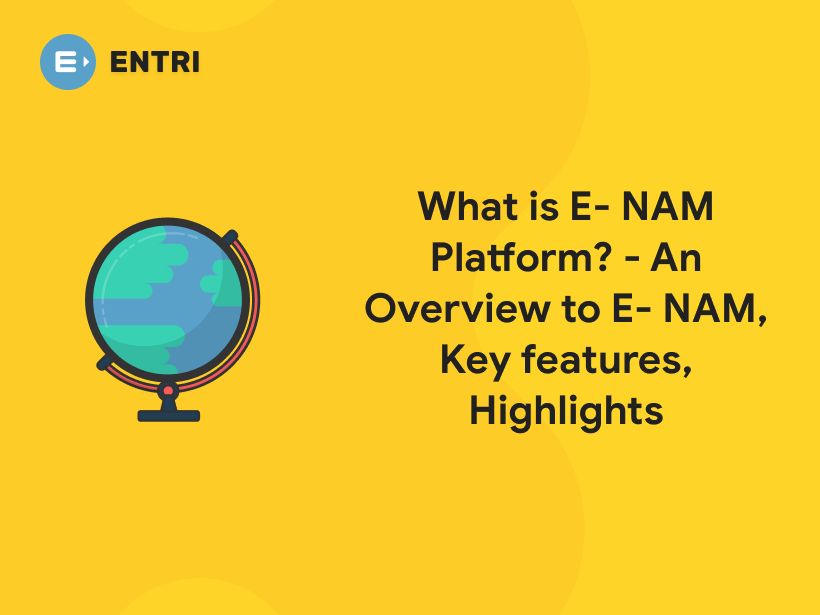 E ENTRI

What is E- NAM Platform? - An Overview to E- NAM, Key features, Highlights